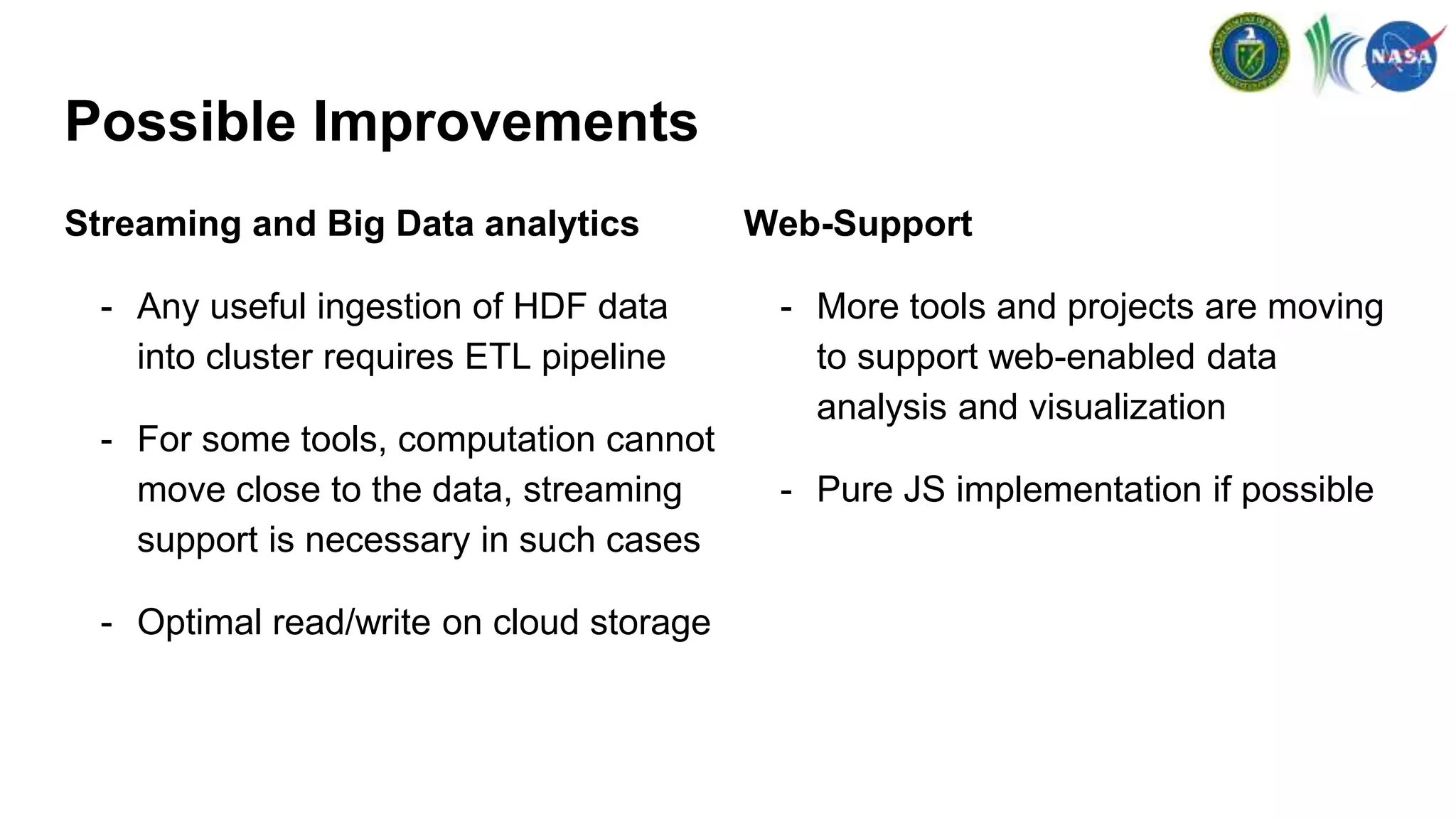 NASA

Possible Improvements

Streaming and Big Data analytics

- Any useful ingestion of HDF data into cluster requires ETL pipeline

- For some tools, computation cannot move close to the data, streaming support is necessary in such cases

- Optimal read/write on cloud storage

Web-Support

- More tools and projects are moving to support web-enabled data analysis and visualization

- Pure JS implementation if possible